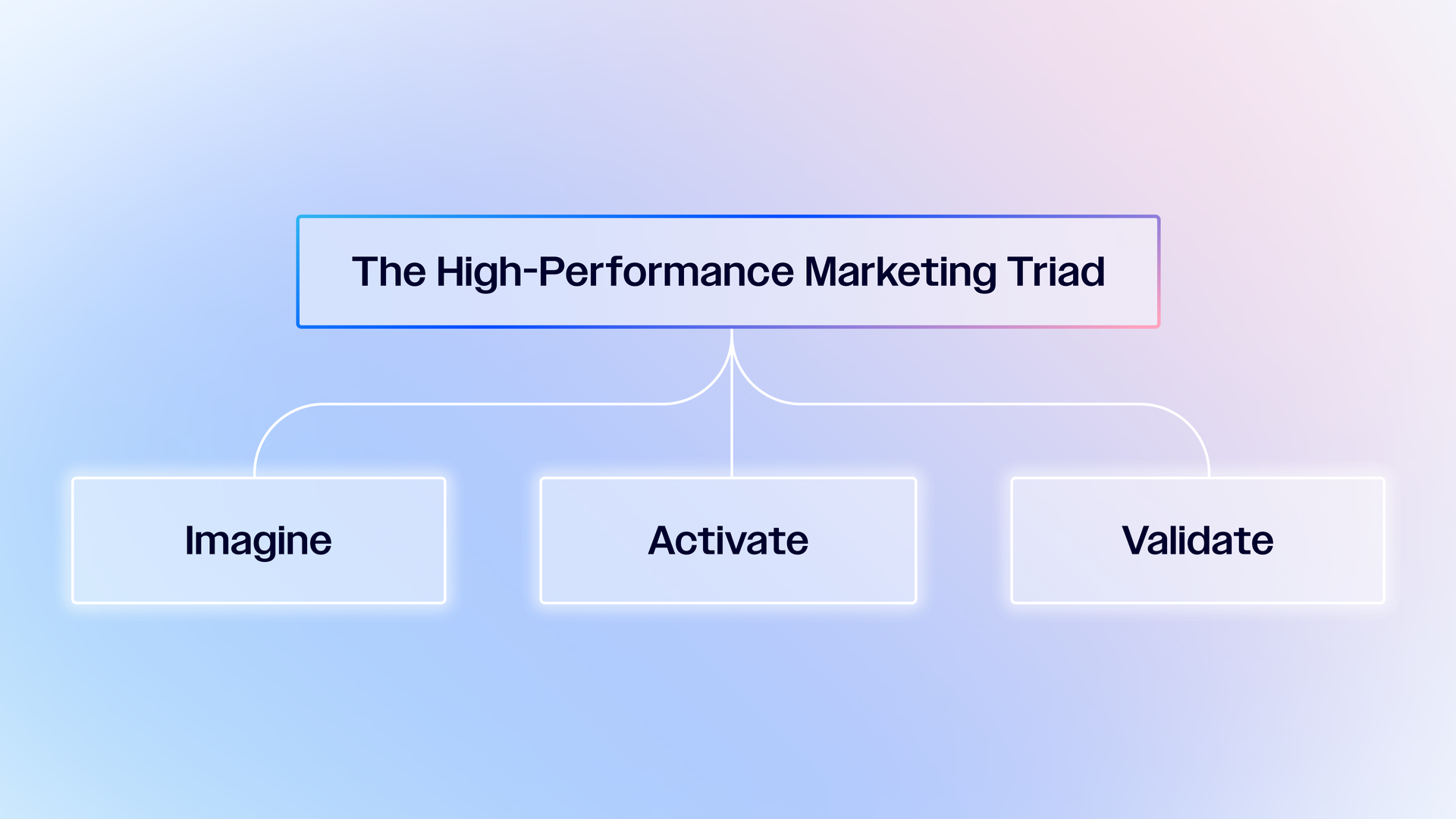 The High-Performance Marketing Triad

Imagine

Activate

Validate